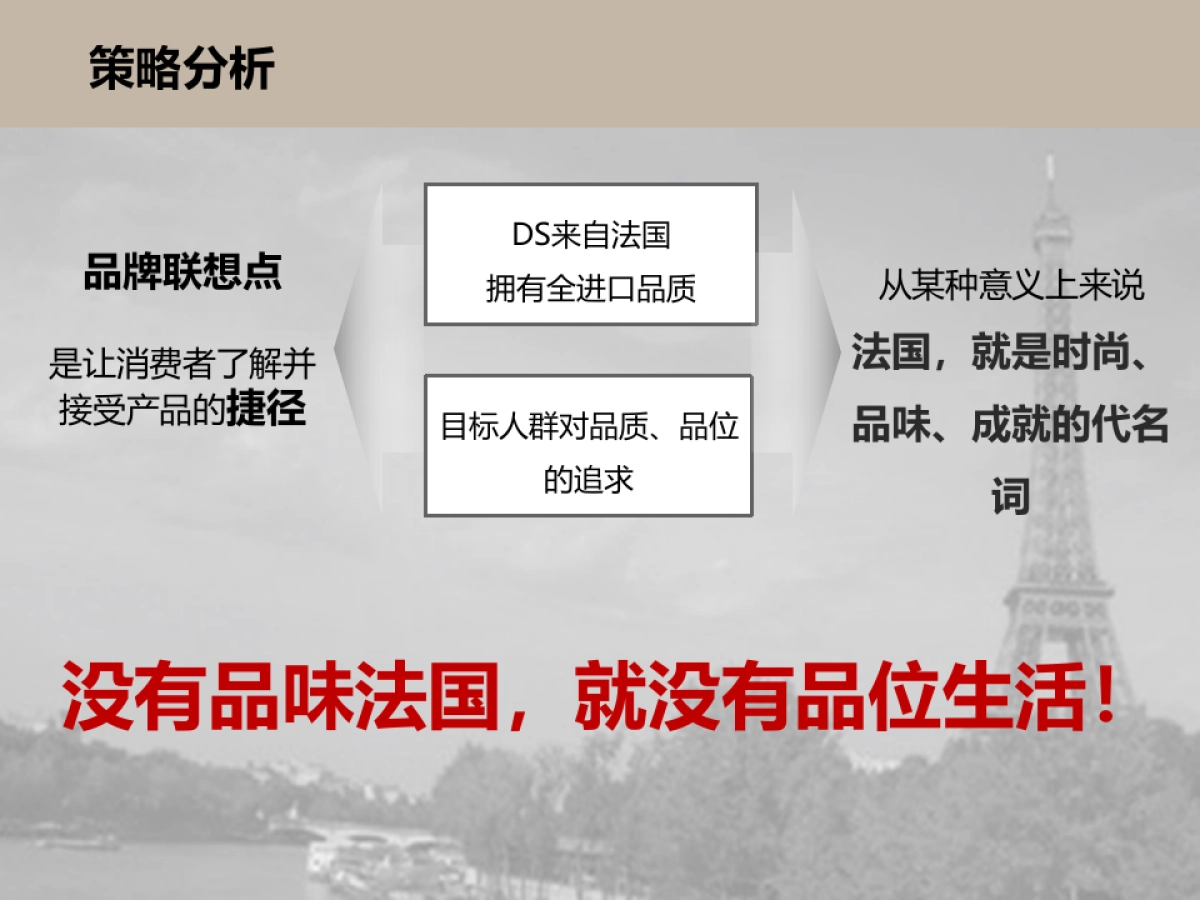 策略分析

品牌联想点

是让消费者了解并接受产品的捷径

DS来自法国
拥有全进口品质

目标人群对品质、品位的追求

从某种意义上来说
法国，就是时尚、品味、成就的代名词

没有品味法国，就没有品位生活！